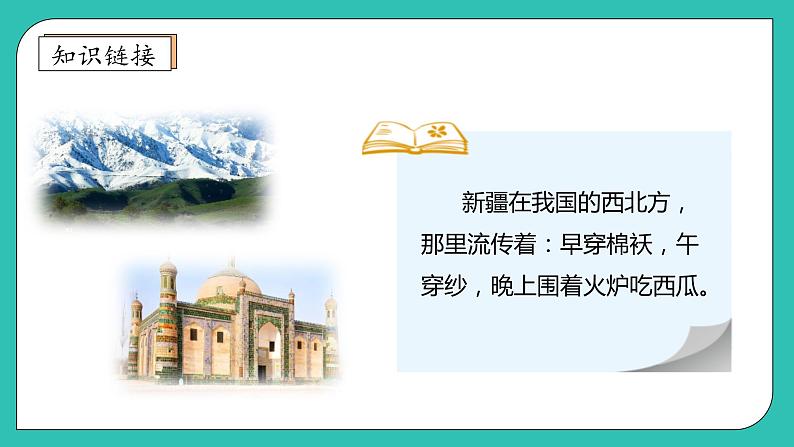 知识链接

新疆在我国的西北方，那里流传着：早穿棉袄，午穿纱，晚上围着火炉吃西瓜。